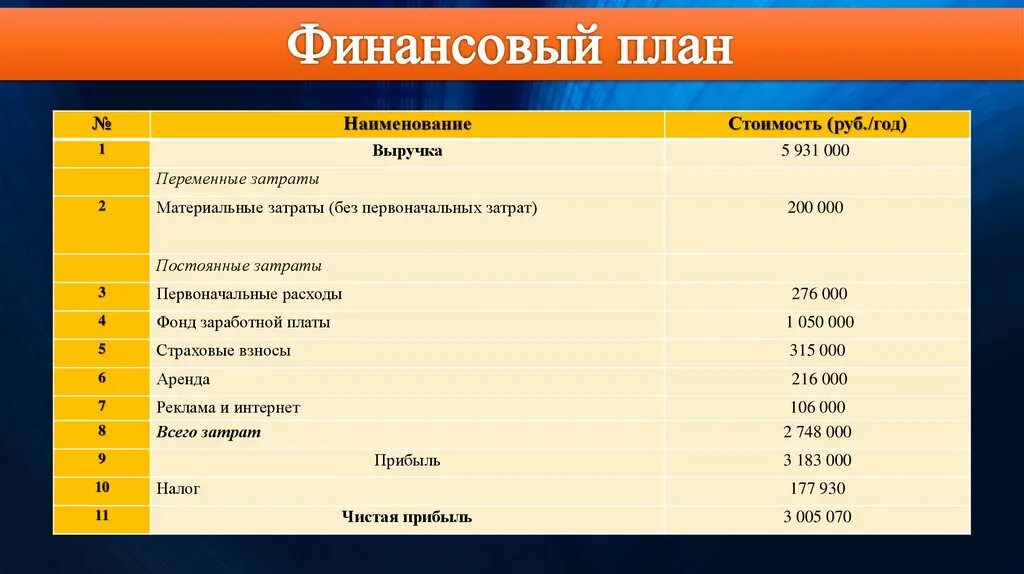 Финансовый план

| № | Наименование | Стоимость (руб./год) |
|---|---|---|
| 1 | Выручка | 5 931 000 |
| | Переменные затраты | |
| 2 | Материальные затраты (без первоначальных затрат) | 200 000 |
| | Постоянные затраты | |
| 3 | Первоначальные расходы | 276 000 |
| 4 | Фонд заработной платы | 1 050 000 |
| 5 | Страховые взносы | 315 000 |
| 6 | Аренда | 216 000 |
| 7 | Реклама и интернет | 106 000 |
| 8 | Всего затрат | 2 748 000 |
| 9 | Прибыль | 3 183 000 |
| 10 | Налог | 177 930 |
| 11 | Чистая прибыль | 3 005 070 |